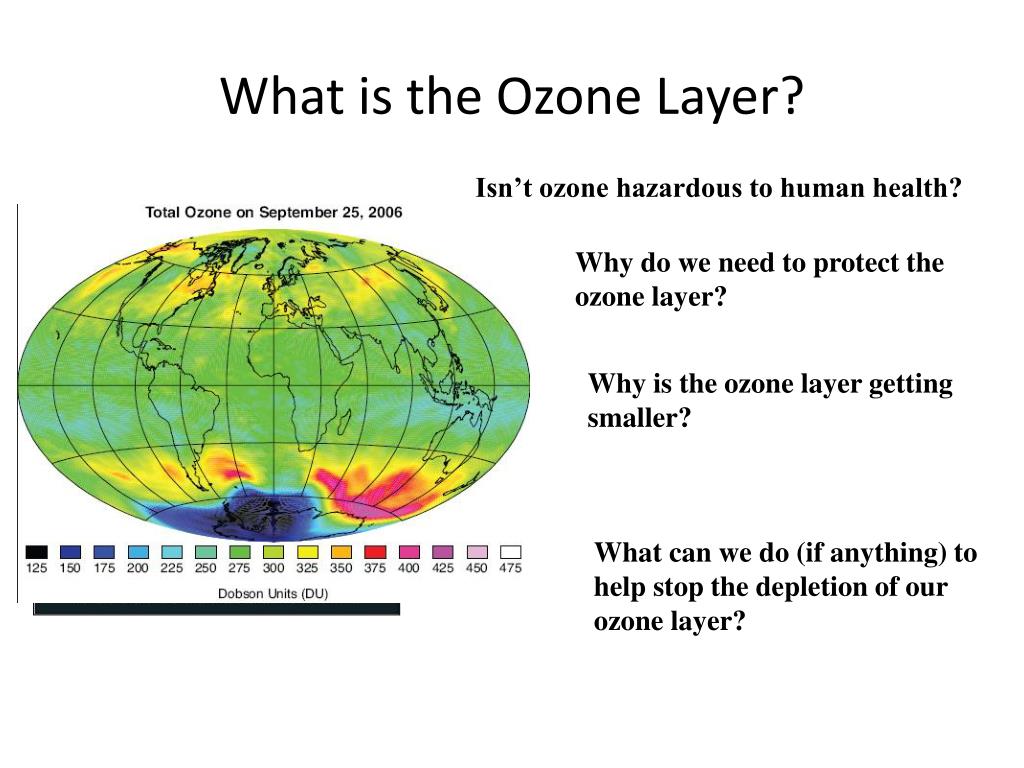 What is the Ozone Layer?

Total Ozone on September 25, 2006

125 150 175 200 225 250 275 300 325 350 375 400 425 450 475

Dobson Units (DU)

Isn't ozone hazardous to human health?

Why do we need to protect the ozone layer?

Why is the ozone layer getting smaller?

What can we do (if anything) to help stop the depletion of our ozone layer?